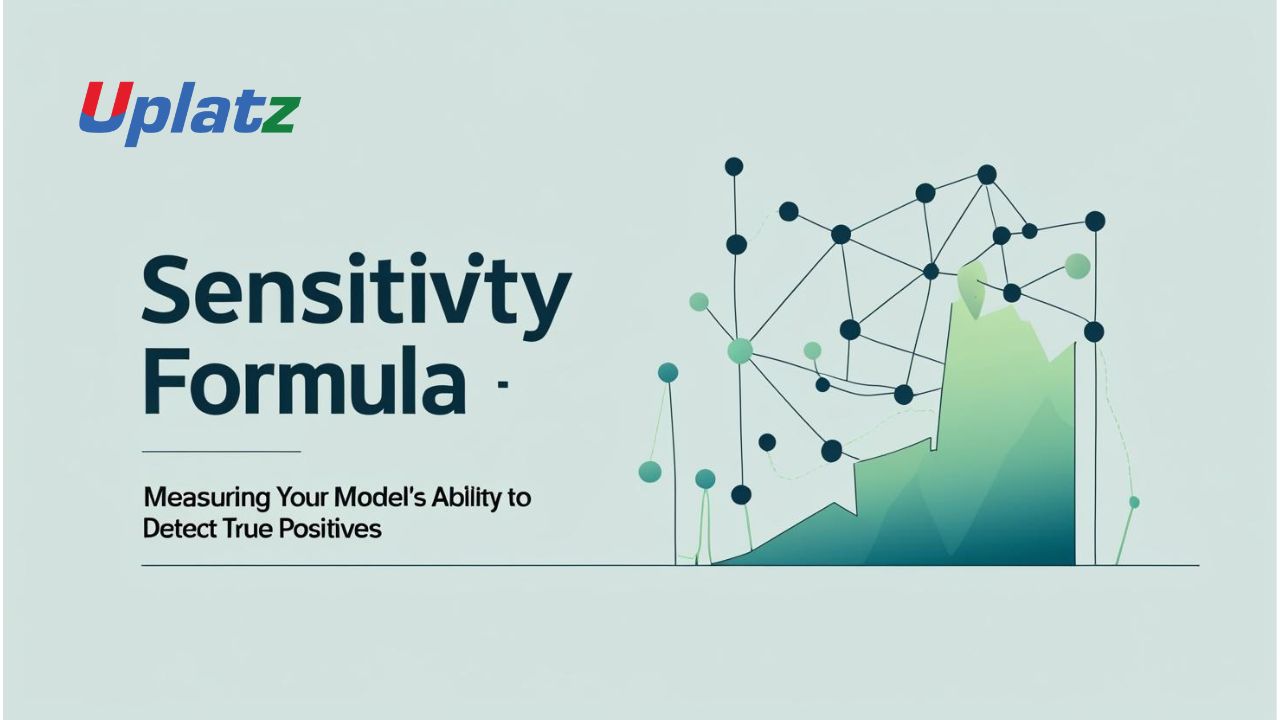 Uplatz

Sensitivty Formula -

Measuring Your Model's Ability to Detect True Positives